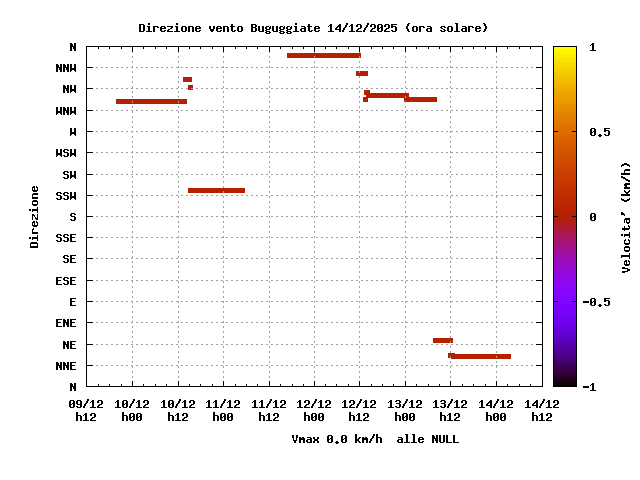 Direzione vento Buguggiate 14/12/2025 (ora solare)

Direzione

N
NNW
NW
WNW
W
WSW
SW
SSW
S
SSE
SE
ESE
E
ENE
NE
NNE
N

09/12 h12
10/12 h00
10/12 h12
11/12 h00
11/12 h12
12/12 h00
12/12 h12
13/12 h00
13/12 h12
14/12 h00
14/12 h12

Vmax 0.0 km/h alle NULL

1
0.5
0
-0.5
-1

Velocita' (km/h)